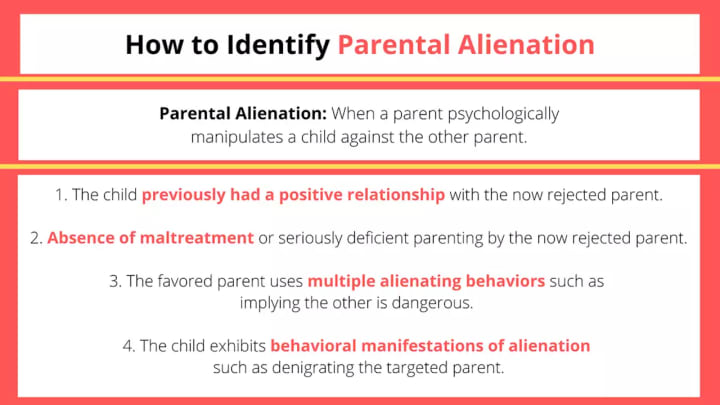 How to Identify Parental Alienation

Parental Alienation: When a parent psychologically manipulates a child against the other parent.

1. The child previously had a positive relationship with the now rejected parent.

2. Absence of maltreatment or seriously deficient parenting by the now rejected parent.

3. The favored parent uses multiple alienating behaviors such as implying the other is dangerous.

4. The child exhibits behavioral manifestations of alienation such as denigrating the targeted parent.